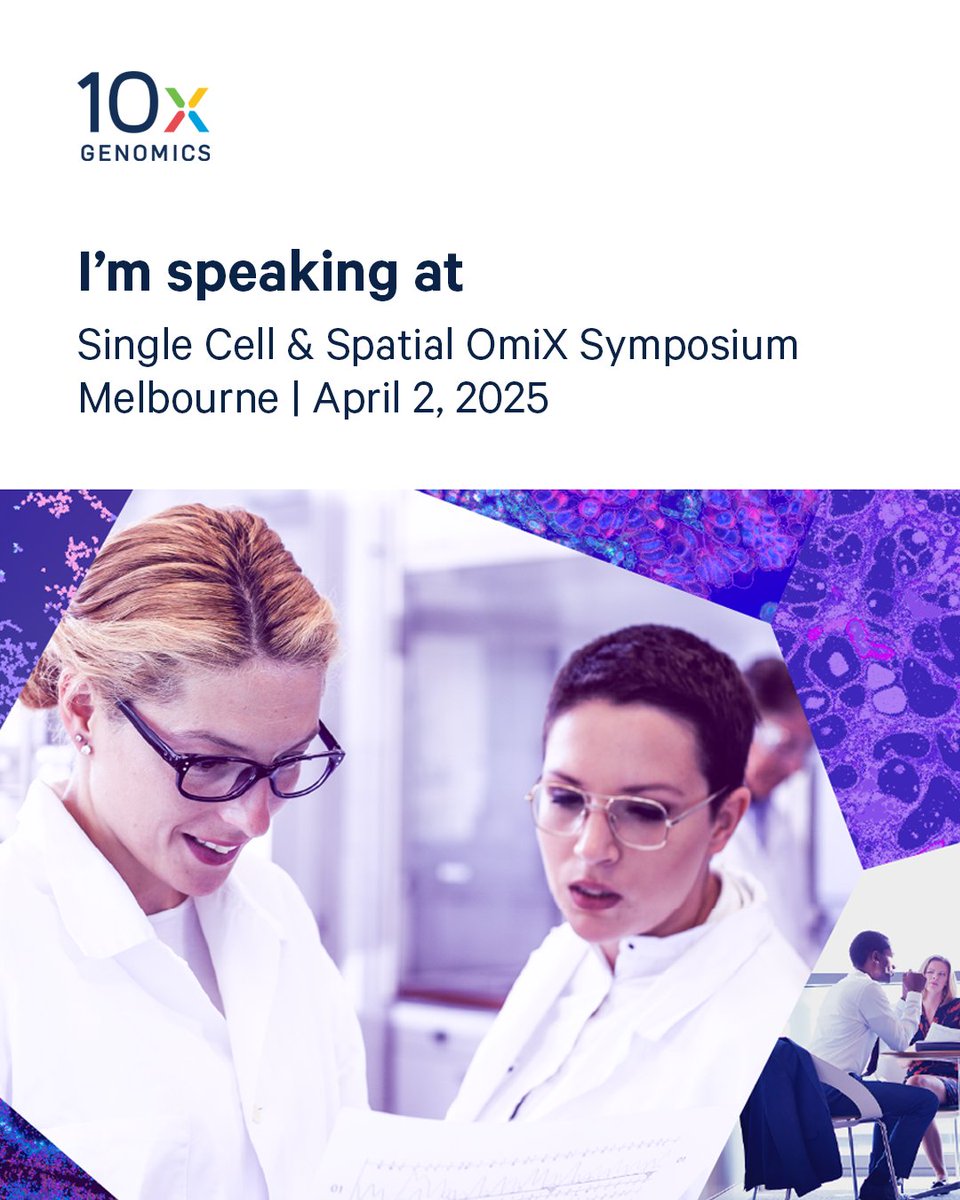 10x
GENOMICS

I'm speaking at

Single Cell & Spatial OmiX Symposium
Melbourne | April 2, 2025